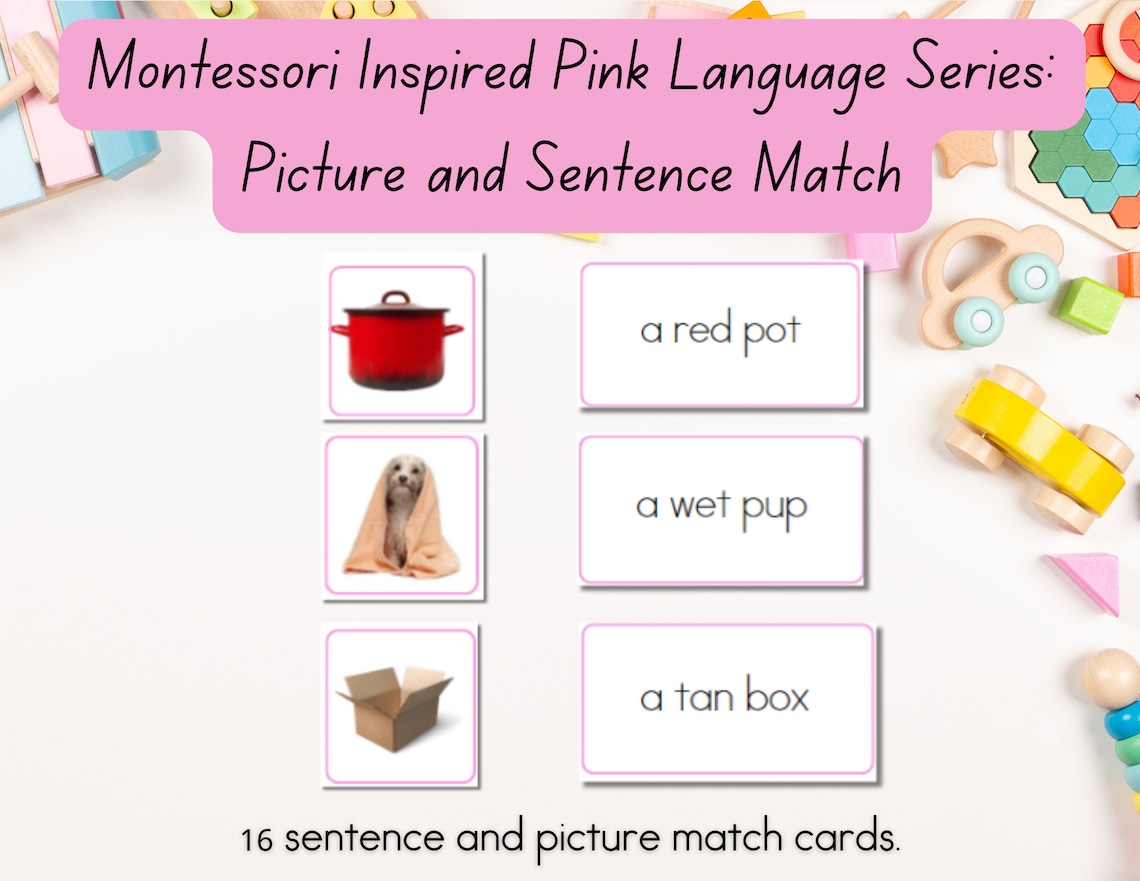 Montessori Inspired Pink Language Series: Picture and Sentence Match

a red pot

a wet pup

a tan box

16 sentence and picture match cards.